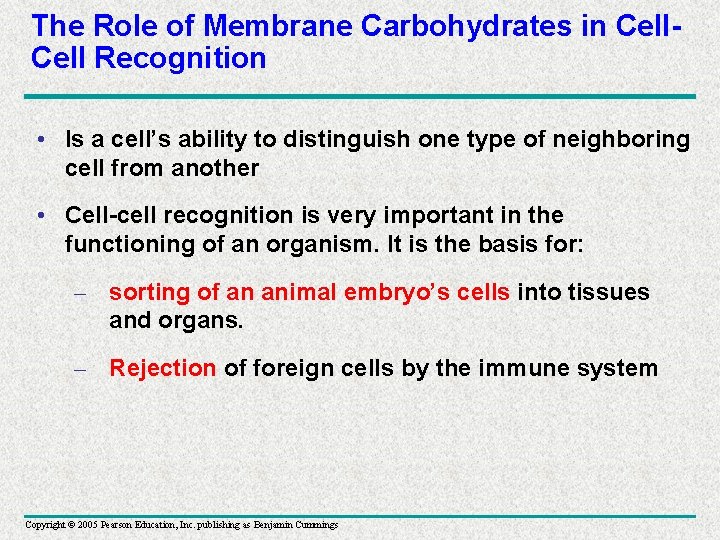 The Role of Membrane Carbohydrates in Cell-Cell Recognition

• Is a cell's ability to distinguish one type of neighboring cell from another

• Cell-cell recognition is very important in the functioning of an organism. It is the basis for:

– sorting of an animal embryo's cells into tissues and organs.

– Rejection of foreign cells by the immune system

Copyright © 2005 Pearson Education, Inc. publishing as Benjamin Cummings